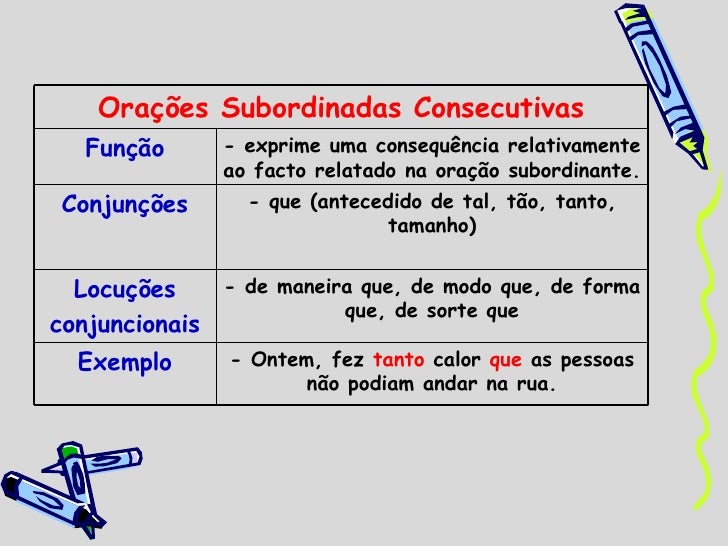 | Orações Subordinadas Consecutivas | |
|---|---|
| Função | - exprime uma consequência relativamente ao facto relatado na oração subordinante. |
| Conjunções | - que (antecedido de tal, tão, tanto, tamanho) |
| Locuções conjuncionais | - de maneira que, de modo que, de forma que, de sorte que |
| Exemplo | - Ontem, fez tanto calor que as pessoas não podiam andar na rua. |